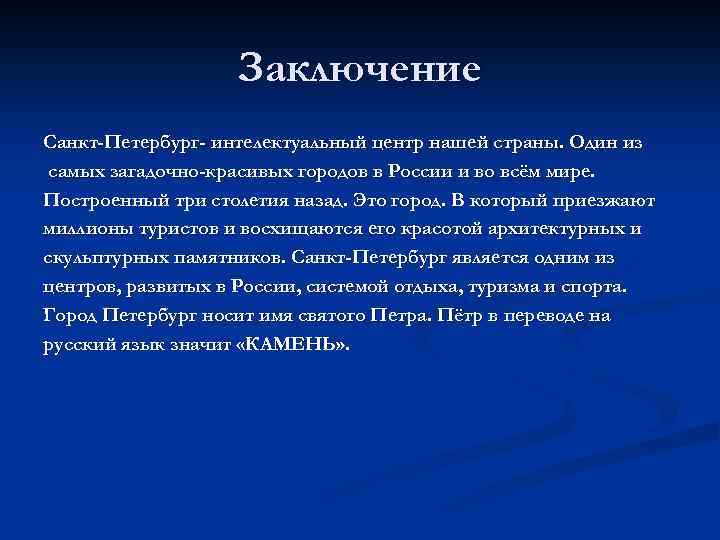 Заключение

Санкт-Петербург- интелектуальный центр нашей страны. Один из самых загадочно-красивых городов в России и во всём мире. Построенный три столетия назад. Это город. В который приезжают миллионы туристов и восхищаются его красотой архитектурных и скульптурных памятников. Санкт-Петербург является одним из центров, развитых в России, системой отдыха, туризма и спорта. Город Петербург носит имя святого Петра. Пётр в переводе на русский язык значит «КАМЕНЬ».